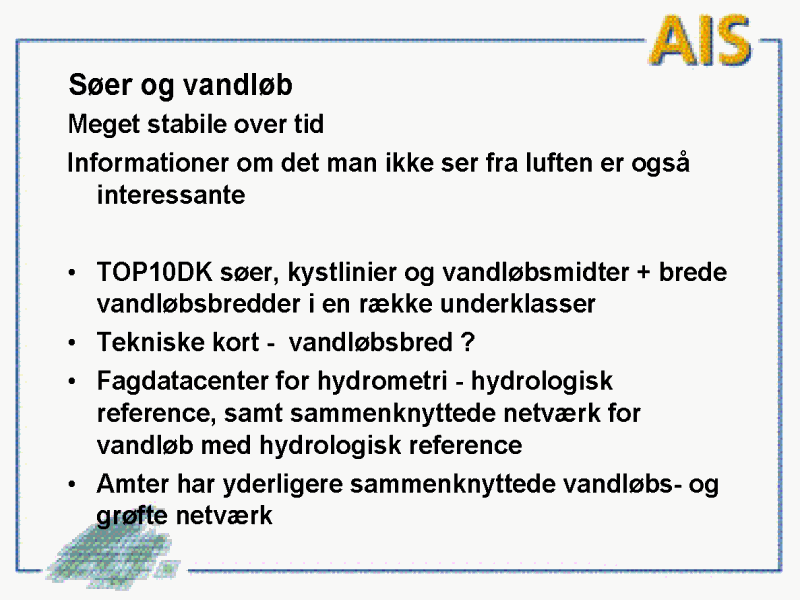 AIS

Søer og vandløb

Meget stabile over tid

Informationer om det man ikke ser fra luften er også interessante

• TOP10DK søer, kystlinier og vandløbsmidter + brede vandløbsbredder i en række underklasser
• Tekniske kort - vandløbsbred ?
• Fagdatacenter for hydrometri - hydrologisk reference, samt sammenknyttede netværk for vandløb med hydrologisk reference
• Amter har yderligere sammenknyttede vandløbs- og grøfte netværk